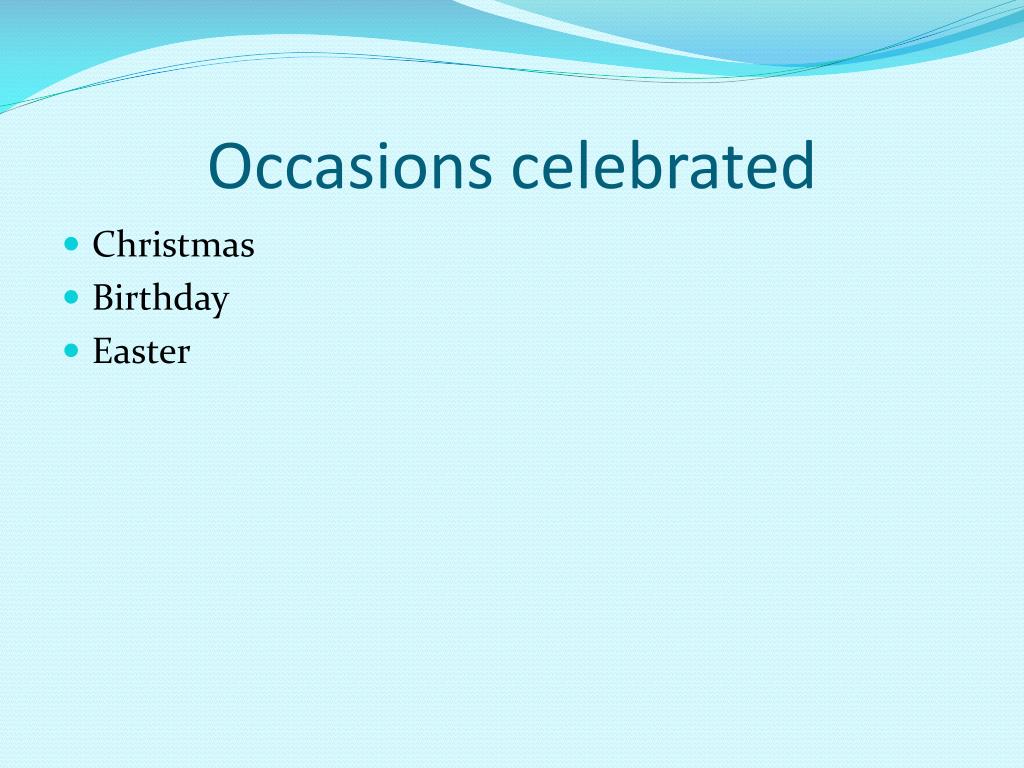 Occasions celebrated

- Christmas
- Birthday
- Easter